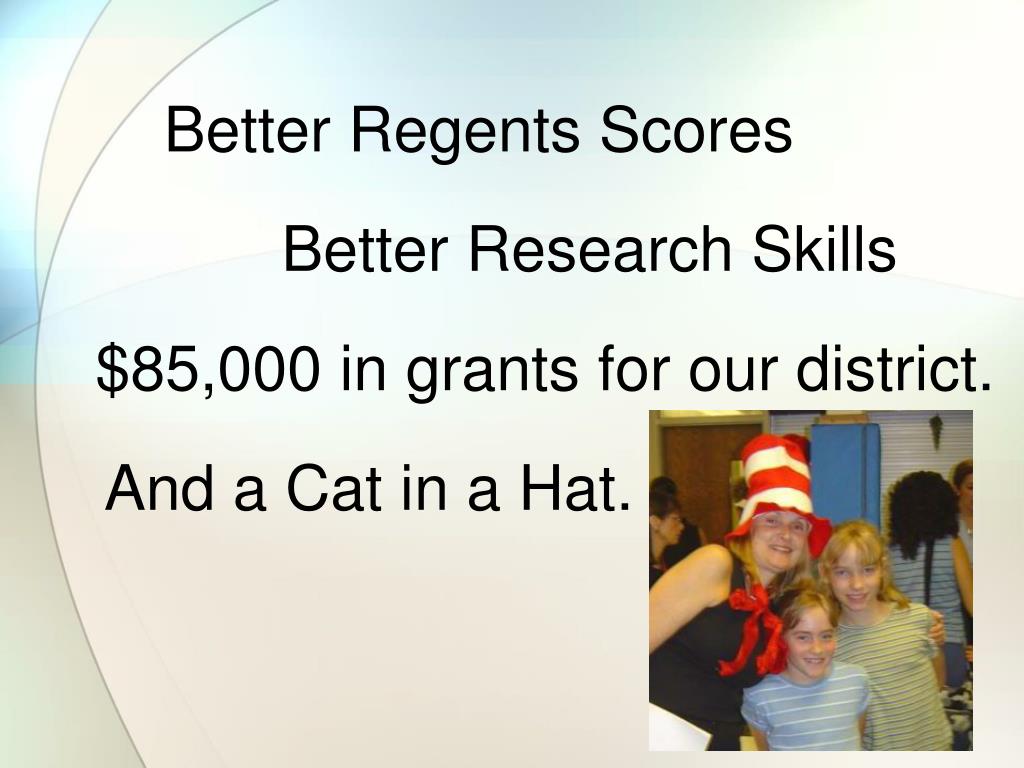 Better Regents Scores

Better Research Skills

\$85,000 in grants for our district.

And a Cat in a Hat.